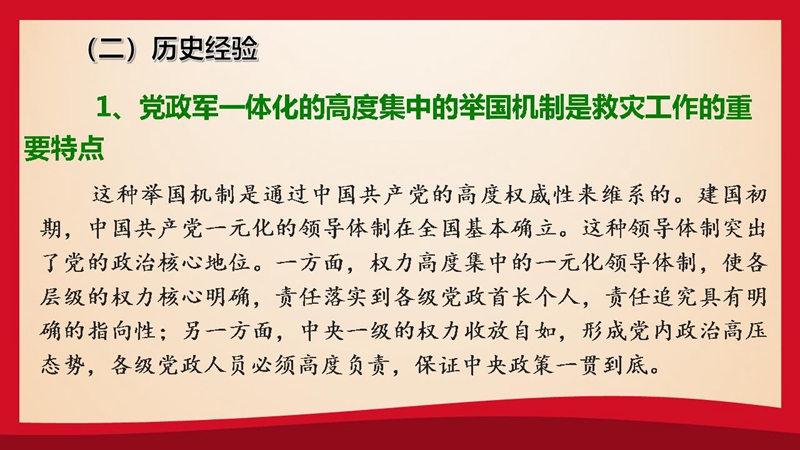 （二）历史经验

1、党政军一体化的高度集中的举国机制是救灾工作的重要特点

这种举国机制是通过中国共产党的高度权威性来维系的。建国初期，中国共产党一元化的领导体制在全国基本确立。这种领导体制突出了党的政治核心地位。一方面，权力高度集中的一元化领导体制，使各层级的权力核心明确，责任落实到各级党政首长个人，责任追究具有明确的指向性；另一方面，中央一级的权力收放自如，形成党内政治高压态势，各级党政人员必须高度负责，保证中央政策一贯到底。